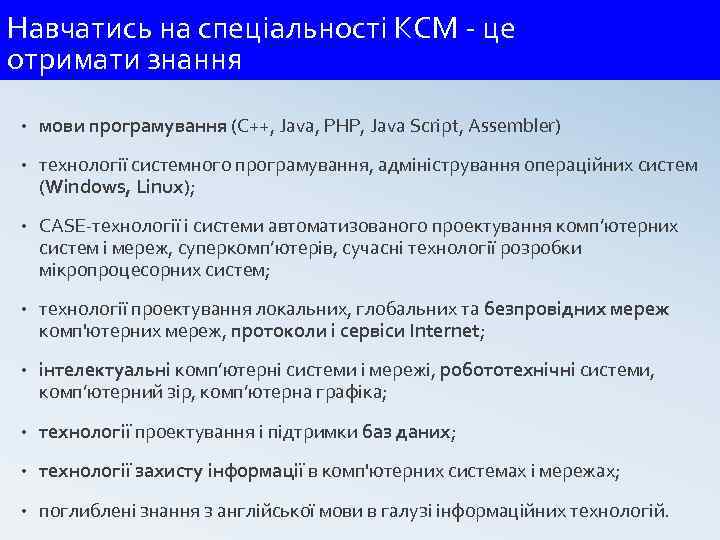 Навчатись на спеціальності КСМ - це отримати знання

• мови програмування (C++, Java, PHP, Java Script, Assembler)

• технології системного програмування, адміністрування операційних систем (Windows, Linux);

• CASE-технології і системи автоматизованого проектування комп'ютерних систем і мереж, суперкомп'ютерів, сучасні технології розробки мікропроцесорних систем;

• технології проектування локальних, глобальних та безпровідних мереж комп'ютерних мереж, протоколи і сервіси Internet;

• інтелектуальні комп'ютерні системи і мережі, робототехнічні системи, комп'ютерний зір, комп'ютерна графіка;

• технології проектування і підтримки баз даних;

• технології захисту інформації в комп'ютерних системах і мережах;

• поглиблені знання з англійської мови в галузі інформаційних технологій.